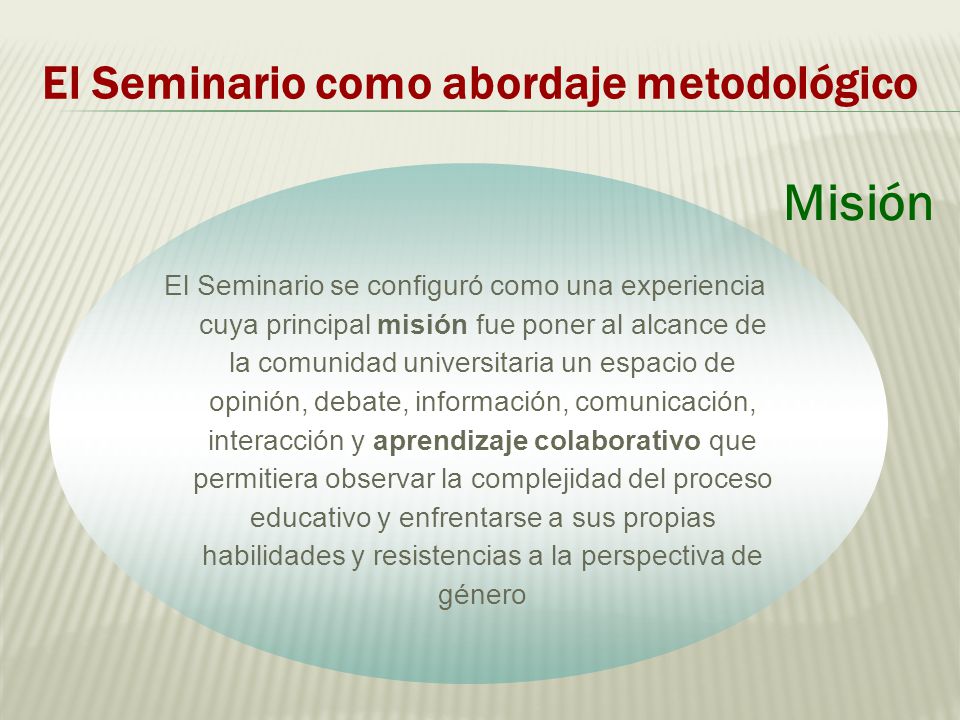 El Seminario como abordaje metodológico

Misión

El Seminario se configuró como una experiencia cuya principal misión fue poner al alcance de la comunidad universitaria un espacio de opinión, debate, información, comunicación, interacción y aprendizaje colaborativo que permitiera observar la complejidad del proceso educativo y enfrentarse a sus propias habilidades y resistencias a la perspectiva de género